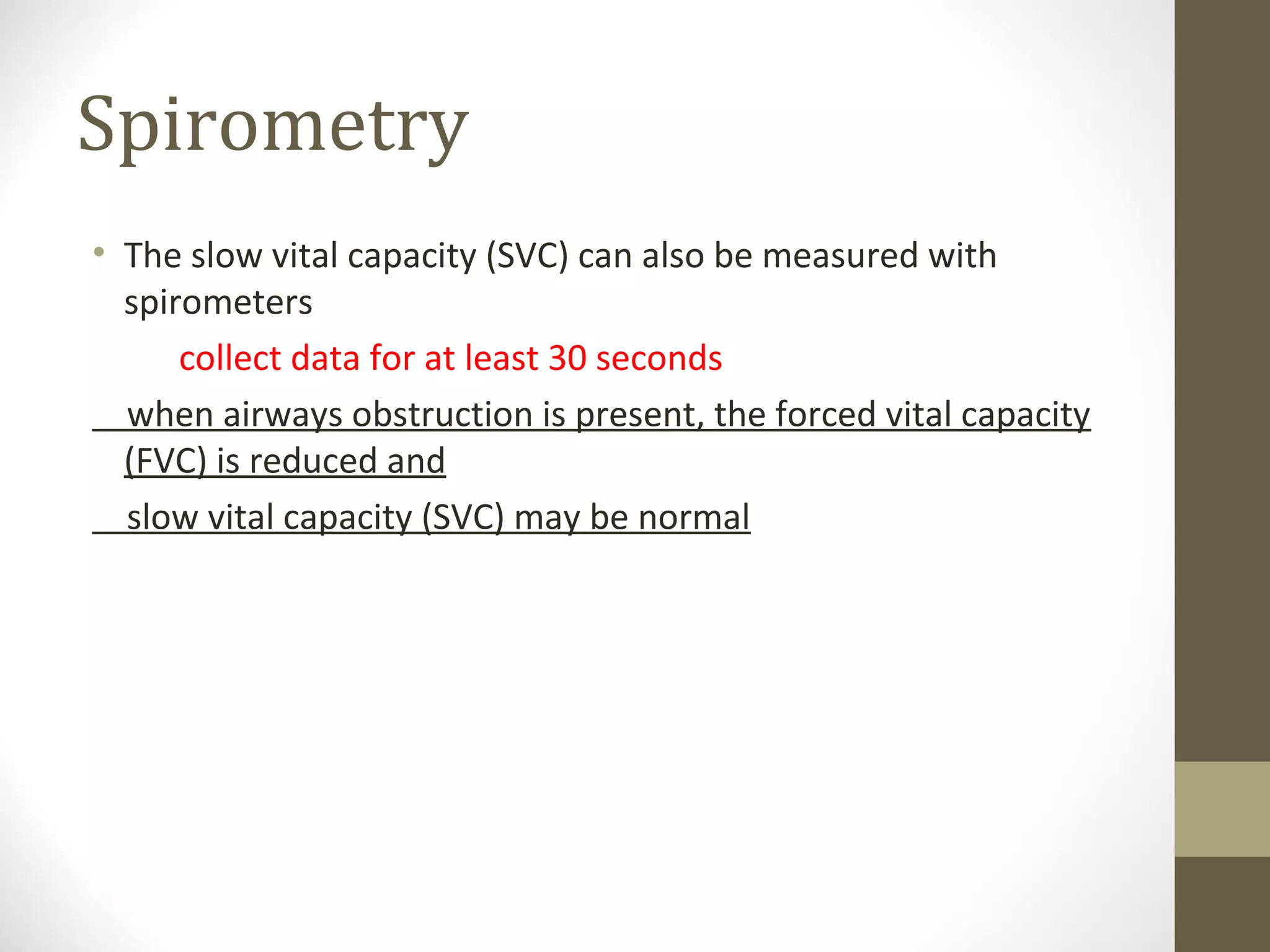 Spirometry

• The slow vital capacity (SVC) can also be measured with spirometers

collect data for at least 30 seconds

when airways obstruction is present, the forced vital capacity (FVC) is reduced and

slow vital capacity (SVC) may be normal